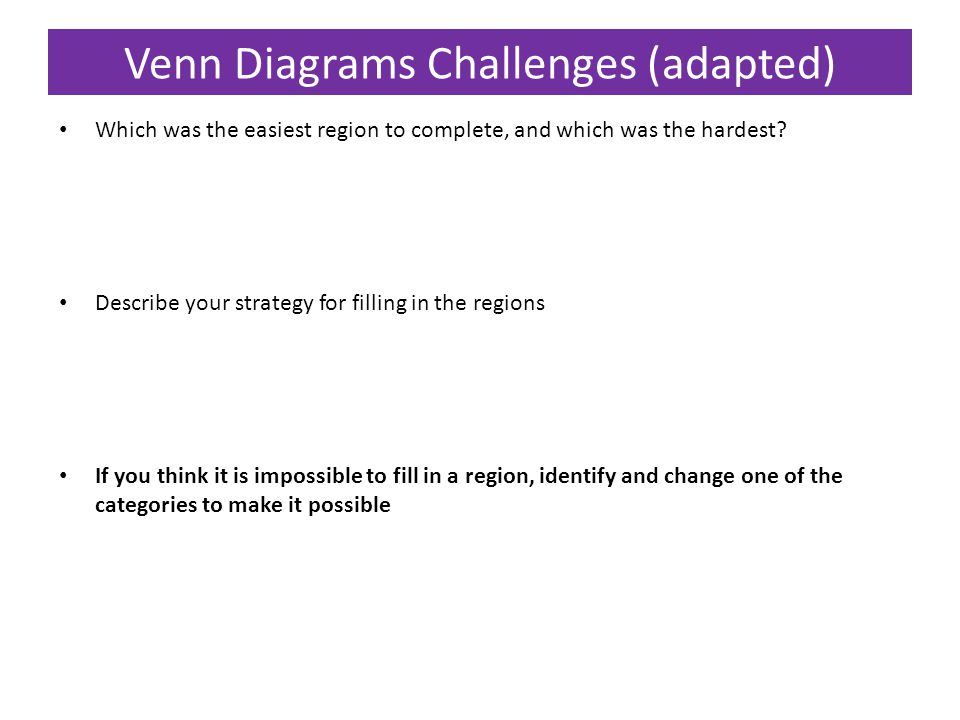 Venn Diagrams Challenges (adapted)

• Which was the easiest region to complete, and which was the hardest?

• Describe your strategy for filling in the regions

• If you think it is impossible to fill in a region, identify and change one of the categories to make it possible